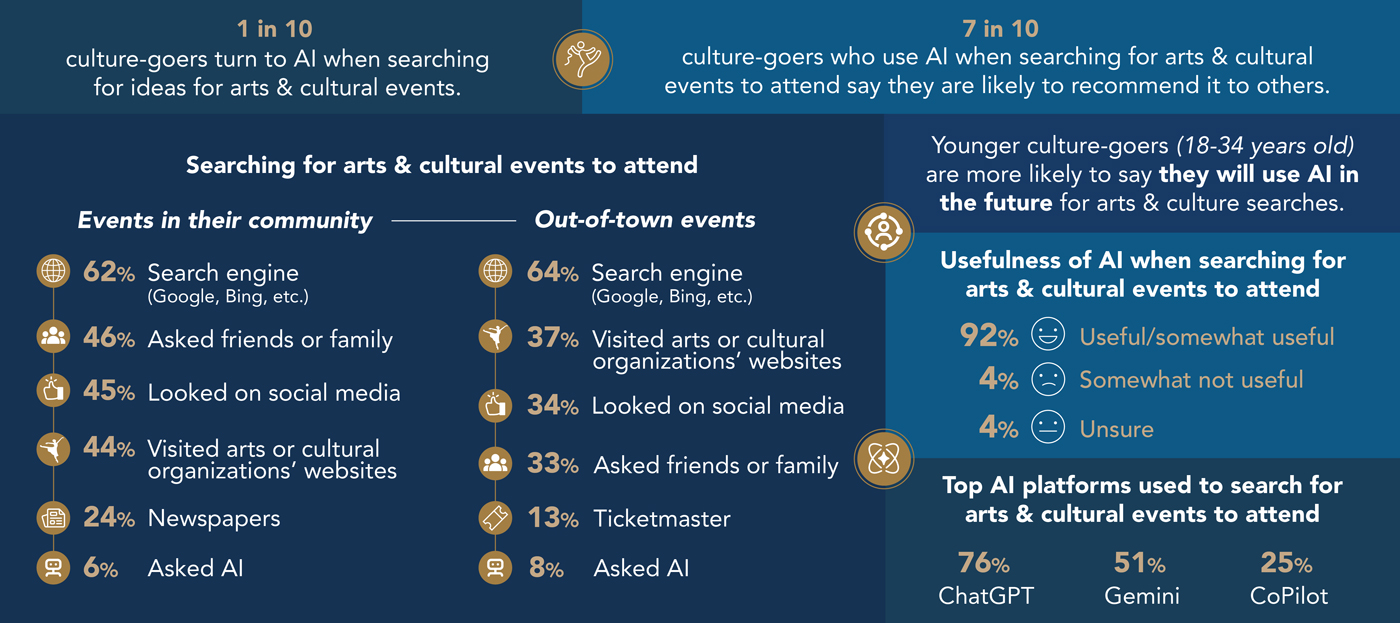 1 in 10
culture-goers turn to AI when searching for ideas for arts & cultural events.

7 in 10
culture-goers who use AI when searching for arts & cultural events to attend say they are likely to recommend it to others.

Searching for arts & cultural events to attend

Events in their community

62% Search engine (Google, Bing, etc.)
46% Asked friends or family
45% Looked on social media
44% Visited arts or cultural organizations' websites
24% Newspapers
6% Asked AI

Out-of-town events

64% Search engine (Google, Bing, etc.)
37% Visited arts or cultural organizations' websites
34% Looked on social media
33% Asked friends or family
13% Ticketmaster
8% Asked AI

Younger culture-goers (18-34 years old) are more likely to say they will use AI in the future for arts & culture searches.

Usefulness of AI when searching for arts & cultural events to attend

92% Useful/somewhat useful
4% Somewhat not useful
4% Unsure

Top AI platforms used to search for arts & cultural events to attend

76% ChatGPT
51% Gemini
25% CoPilot